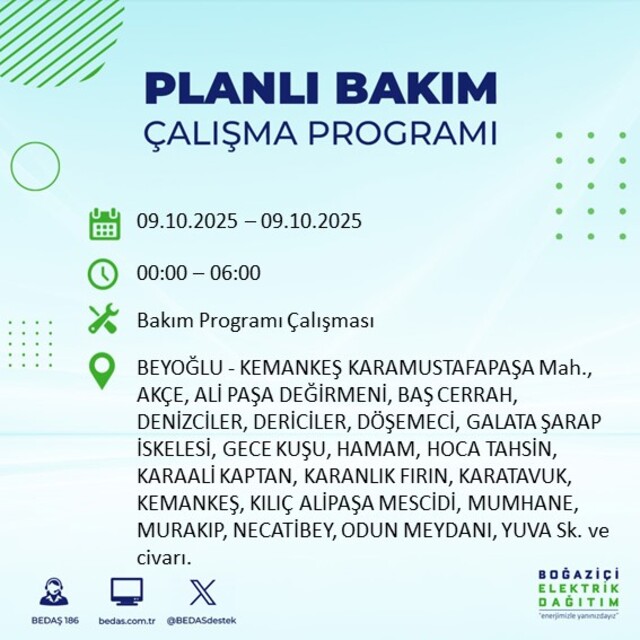 PLANLI BAKIM
ÇALIŞMA PROGRAMI

09.10.2025 – 09.10.2025

00:00 – 06:00

Bakım Programı Çalışması

BEYOĞLU - KEMANKEŞ KARAMUSTAFAPAŞA Mah., AKÇE, ALİ PAŞA DEĞİRMENİ, BAŞ CERRAH, DENİZCİLER, DERİCİLER, DÖŞEMECİ, GALATA ŞARAP İSKELESİ, GECE KUŞU, HAMAM, HOCA TAHSİN, KARAALİ KAPTAN, KARANLIK FIRIN, KARATAVUK, KEMANKEŞ, KILIÇ ALİPAŞA MESCİDİ, MUMHANE, MURAKIP, NECATİBEY, ODUN MEYDANI, YUVA Sk. ve civarı.

BEDAŞ 186
bedas.com.tr
@BEDASdestek

BOĞAZİÇİ
ELEKTRİK
DAĞITIM
"enerjimizle yanınızdayız"